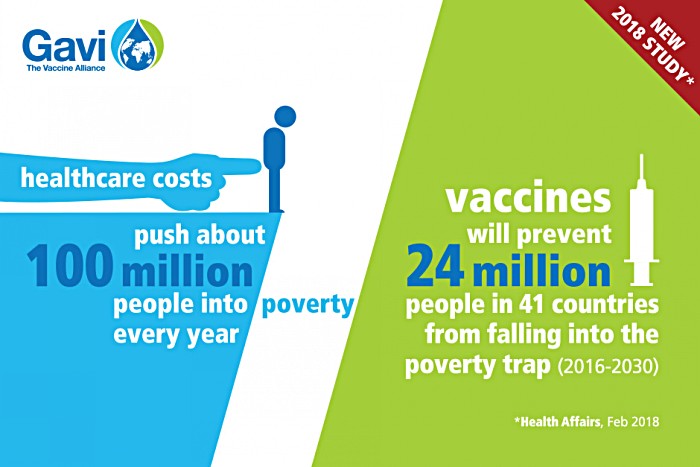 Gavi
The Vaccine Alliance

NEW 2018 STUDY*

healthcare costs

push about
100 million
people into poverty
every year

vaccines
will prevent
24 million
people in 41 countries
from falling into the
poverty trap (2016-2030)

*Health Affairs, Feb 2018